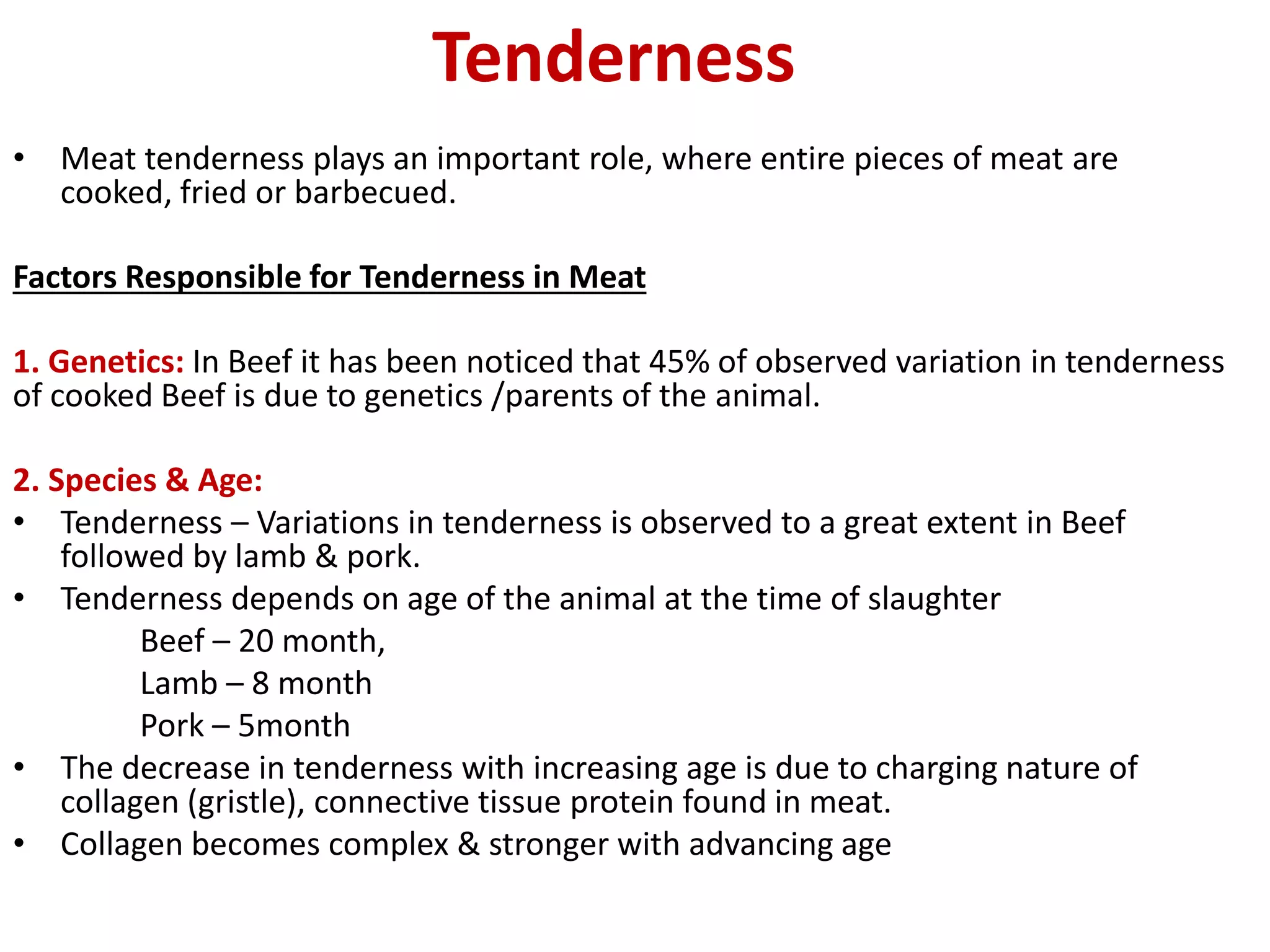 Tenderness

• Meat tenderness plays an important role, where entire pieces of meat are cooked, fried or barbecued.

Factors Responsible for Tenderness in Meat

1. Genetics: In Beef it has been noticed that 45% of observed variation in tenderness of cooked Beef is due to genetics /parents of the animal.

2. Species & Age:
• Tenderness – Variations in tenderness is observed to a great extent in Beef followed by lamb & pork.
• Tenderness depends on age of the animal at the time of slaughter
Beef – 20 month,
Lamb – 8 month
Pork – 5month
• The decrease in tenderness with increasing age is due to charging nature of collagen (gristle), connective tissue protein found in meat.
• Collagen becomes complex & stronger with advancing age